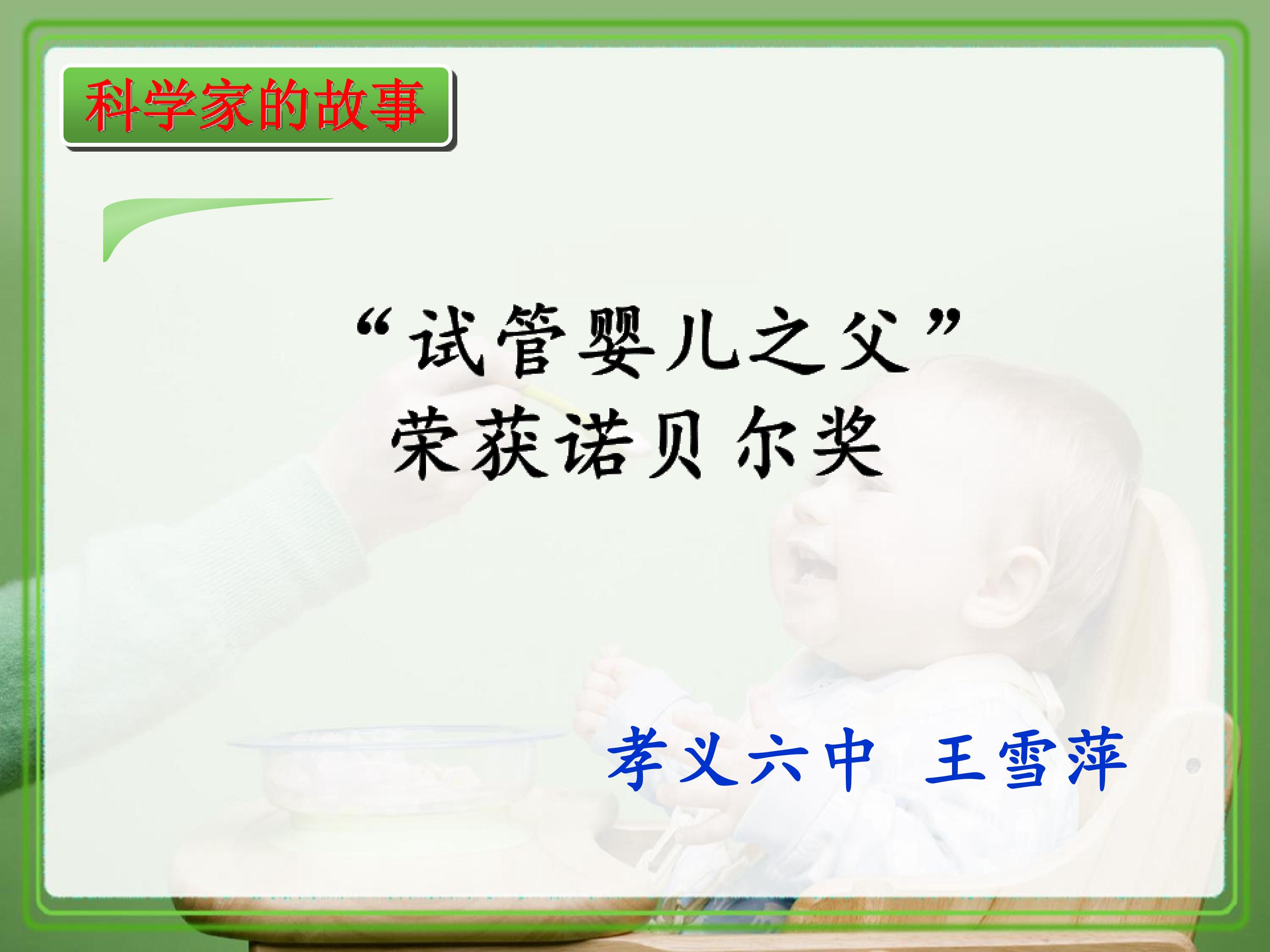 科学家的故事

“试管婴儿之父”
荣获诺贝尔奖

孝义六中 王雪萍